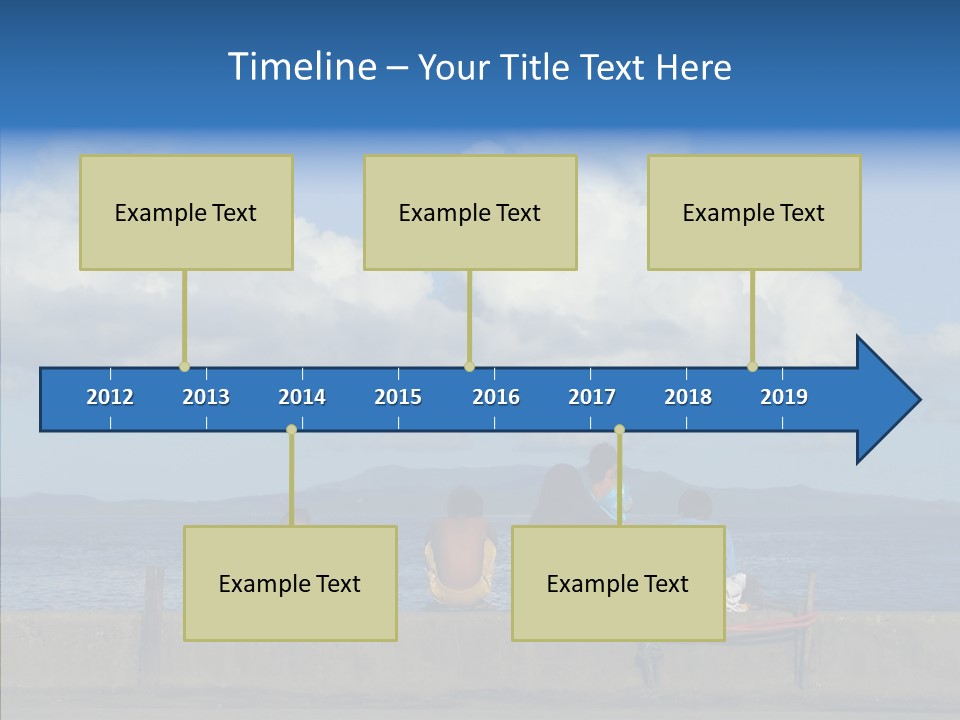 Timeline – Your Title Text Here

Example Text

Example Text

Example Text

2012 2013 2014 2015 2016 2017 2018 2019

Example Text

Example Text